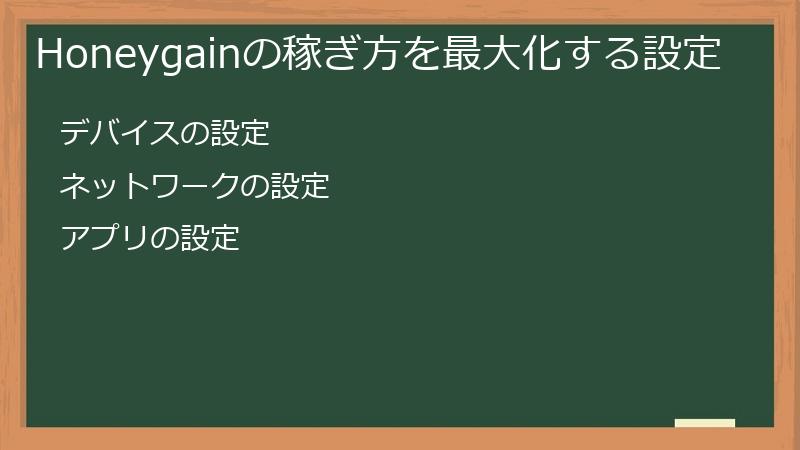 Honeygainの稼ぎ方を最大化する設定

デバイスの設定

ネットワークの設定

アプリの設定